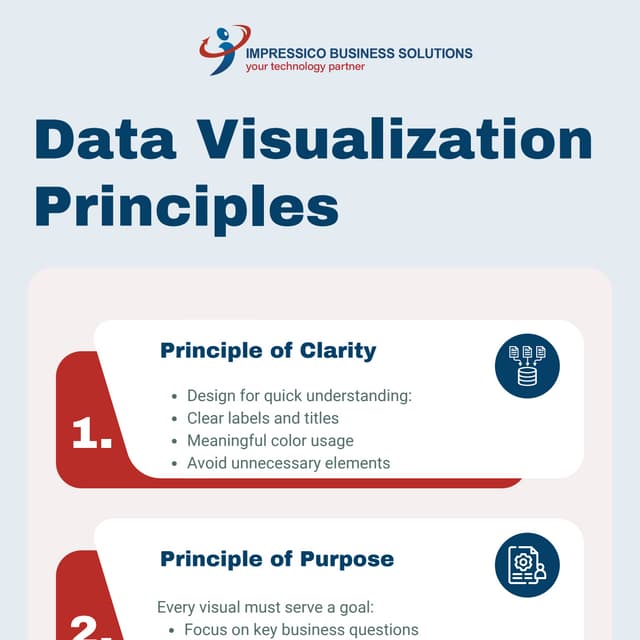 IMPRESSICO BUSINESS SOLUTIONS
your technology partner

Data Visualization Principles

1.

Principle of Clarity

- Design for quick understanding:
- Clear labels and titles
- Meaningful color usage
- Avoid unnecessary elements

2.

Principle of Purpose

Every visual must serve a goal:
- Focus on key business questions